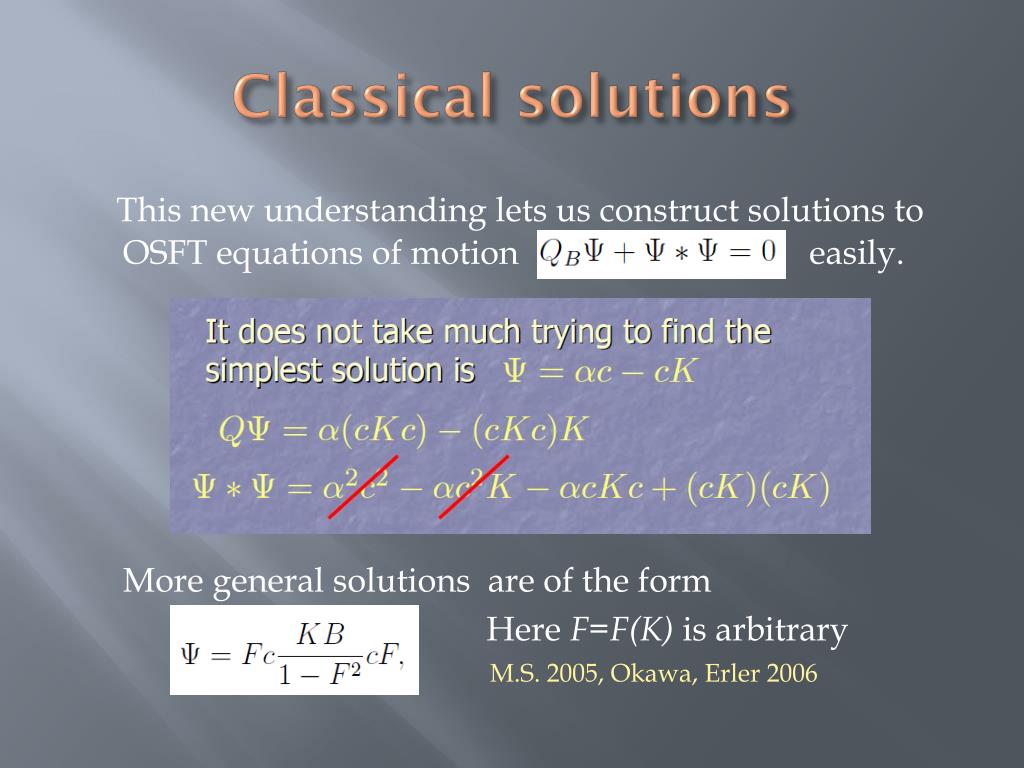 Classical solutions

This new understanding lets us construct solutions to OSFT equations of motion $Q_B\Psi + \Psi * \Psi = 0$ easily.

It does not take much trying to find the simplest solution is $\Psi = \alpha c - cK$

$Q\Psi = \alpha(cKc) - (cKc)K$

$\Psi * \Psi = \alpha^2 c^2 - \alpha c^2 K - \alpha cKc + (cK)(cK)$

More general solutions are of the form

$\Psi = Fc\frac{KB}{1-F^2}cF,$

Here $F$=$F(K)$ is arbitrary

M.S. 2005, Okawa, Erler 2006